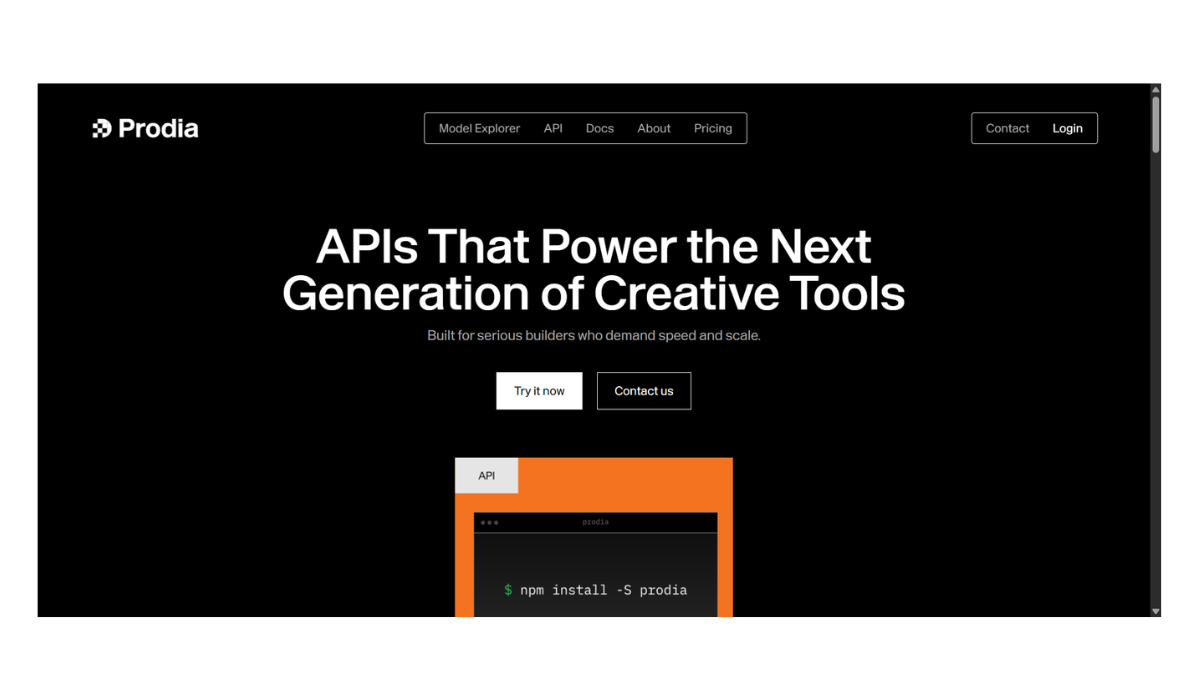 Prodia

Model Explorer API Docs About Pricing

Contact Login

APIs That Power the Next Generation of Creative Tools

Built for serious builders who demand speed and scale.

Try it now

Contact us

API

prodia

$ npm install -S prodia